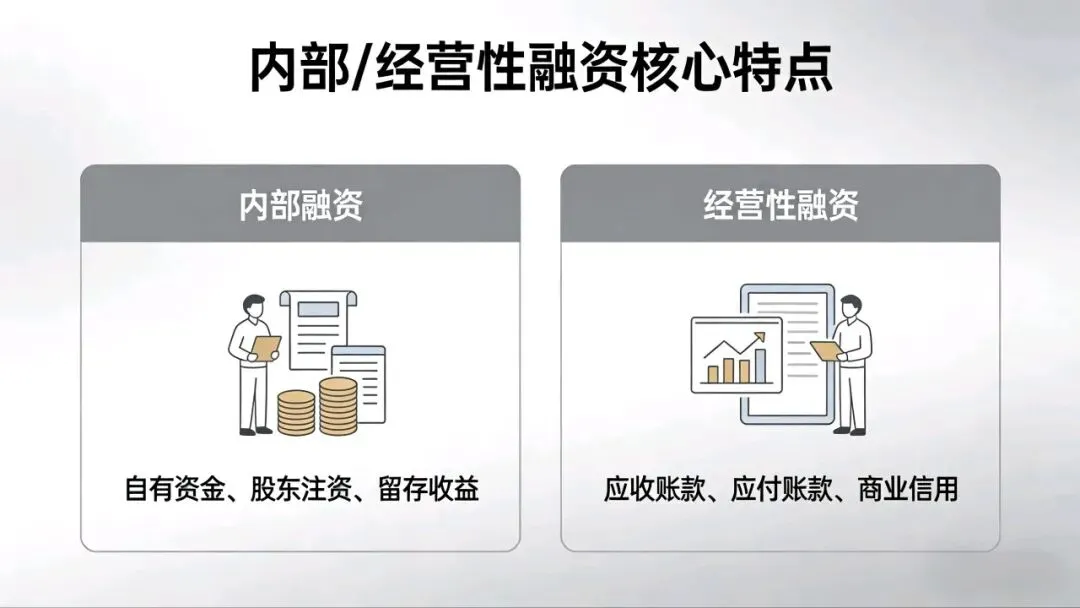 内部/经营性融资核心特点

内部融资

自有资金、股东注资、留存收益

经营性融资

应收账款、应付账款、商业信用